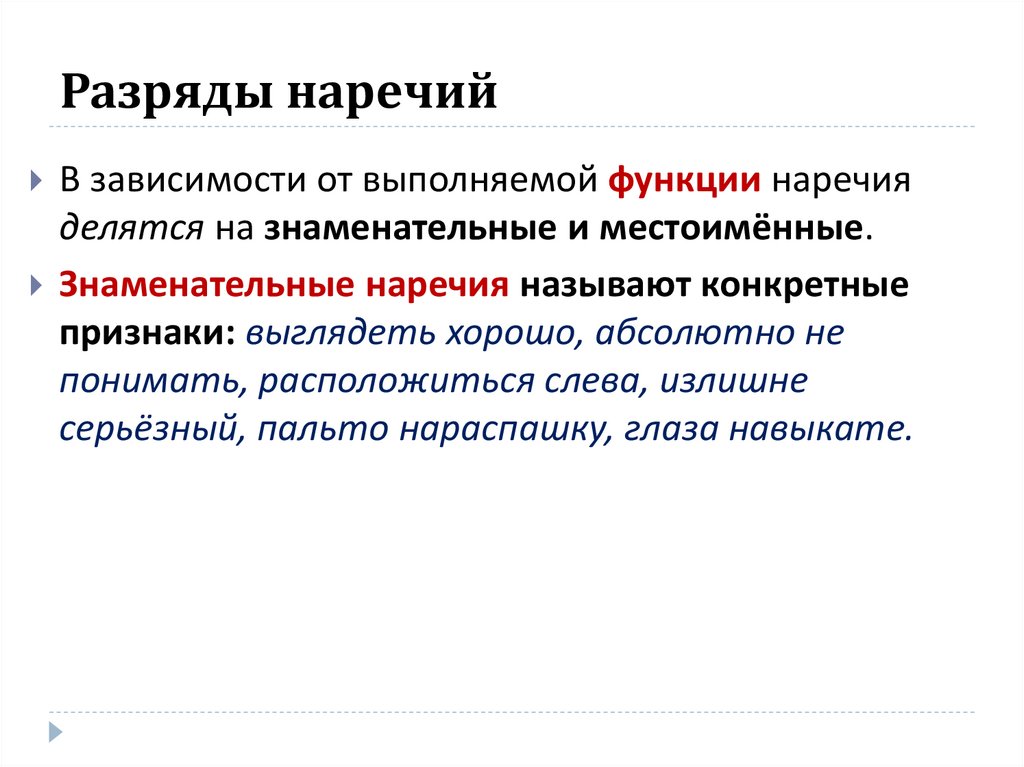 Разряды наречий

В зависимости от выполняемой функции наречия делятся на знаменательные и местоимённые.

Знаменательные наречия называют конкретные признаки: выглядеть хорошо, абсолютно не понимать, расположиться слева, излишне серьёзный, пальто нараспашку, глаза навыкате.